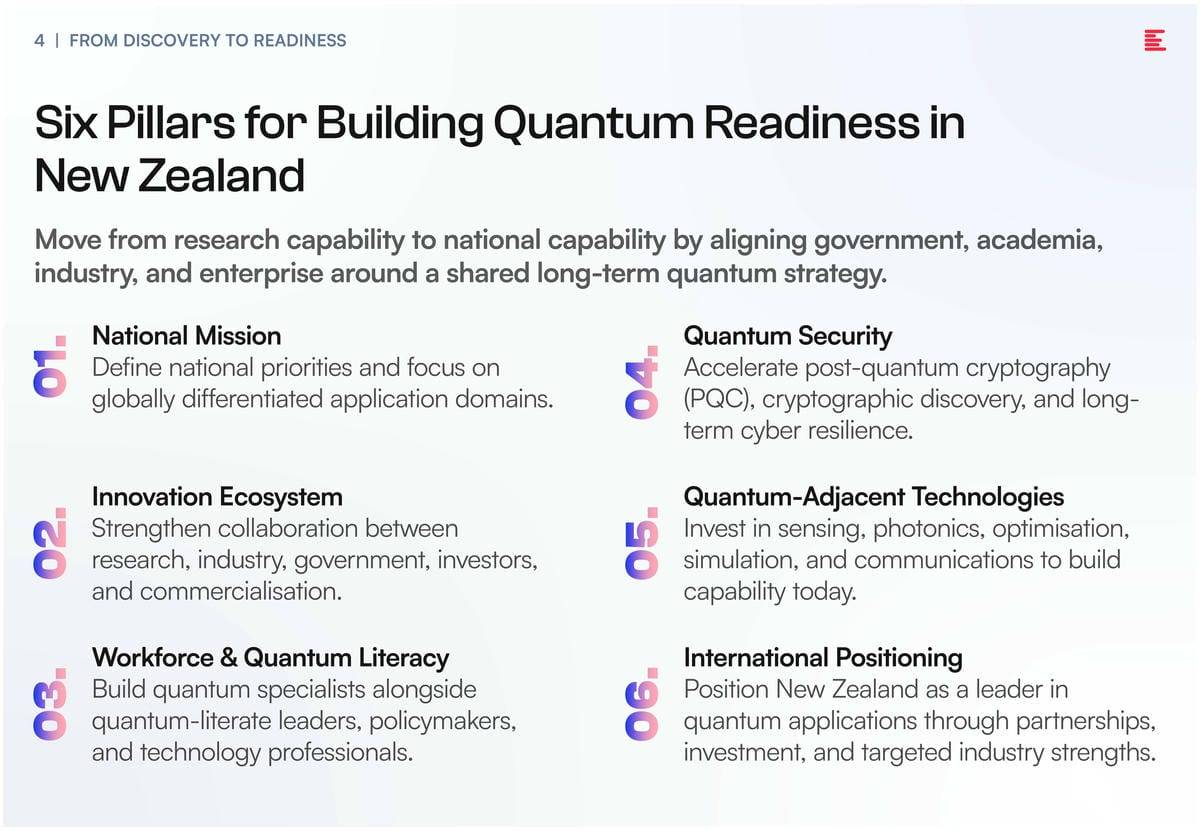 4 | FROM DISCOVERY TO READINESS

Six Pillars for Building Quantum Readiness in New Zealand

Move from research capability to national capability by aligning government, academia, industry, and enterprise around a shared long-term quantum strategy.

01.
National Mission
Define national priorities and focus on globally differentiated application domains.

02.
Innovation Ecosystem
Strengthen collaboration between research, industry, government, investors, and commercialisation.

03.
Workforce & Quantum Literacy
Build quantum specialists alongside quantum-literate leaders, policymakers, and technology professionals.

04.
Quantum Security
Accelerate post-quantum cryptography (PQC), cryptographic discovery, and long-term cyber resilience.

05.
Quantum-Adjacent Technologies
Invest in sensing, photonics, optimisation, simulation, and communications to build capability today.

06.
International Positioning
Position New Zealand as a leader in quantum applications through partnerships, investment, and targeted industry strengths.